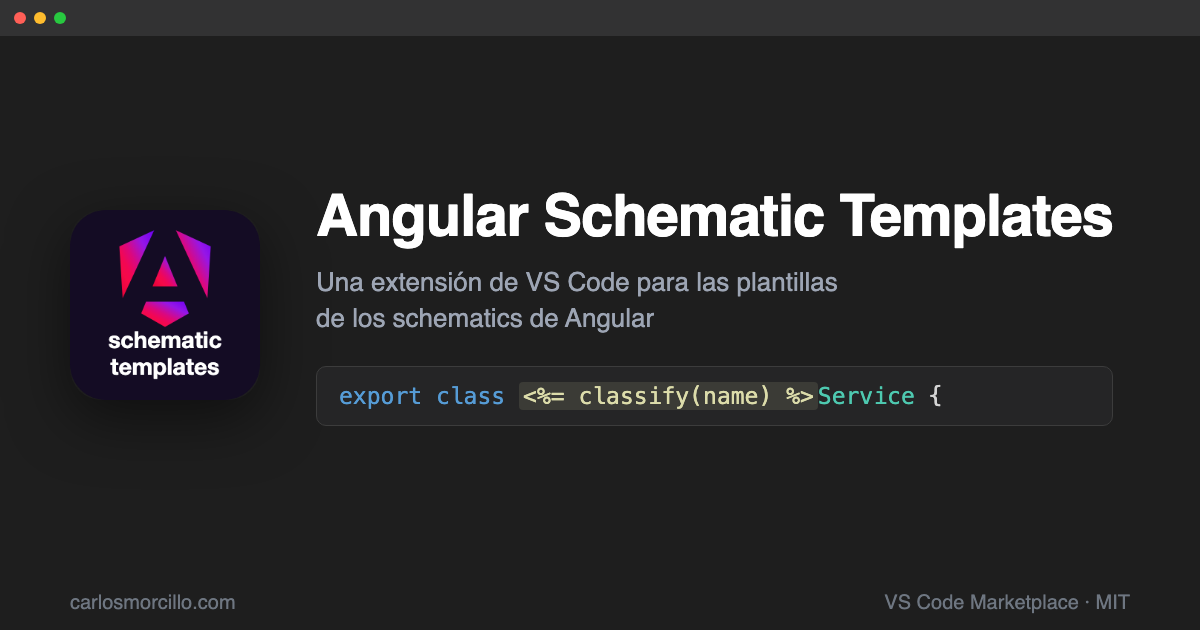 schematic templates

Angular Schematic Templates

Una extensión de VS Code para las plantillas de los schematics de Angular

export class <%= classify(name) %>Service {

carlosmorcillo.com

VS Code Marketplace · MIT